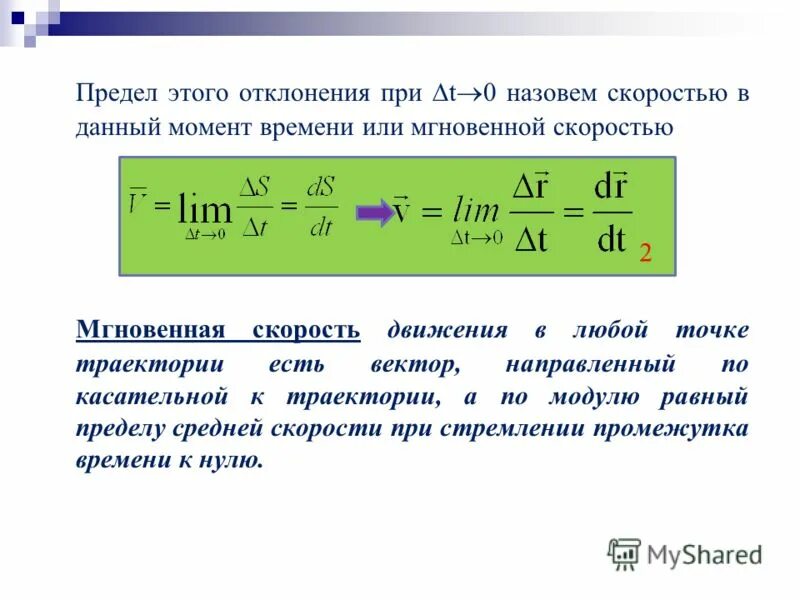 Предел этого отклонения при $\Delta t \to 0$ назовем скоростью в данный момент времени или мгновенной скоростью

$\overline{V} = \lim_{\Delta t \to 0} \frac{\Delta S}{\Delta t} = \frac{dS}{dt}$ $\vec{v} = \lim_{\Delta t \to 0} \frac{\Delta \vec{r}}{\Delta t} = \frac{d\vec{r}}{dt}$ 2

Мгновенная скорость движения в любой точке траектории есть вектор, направленный по касательной к траектории, а по модулю равный пределу средней скорости при стремлении промежутка времени к нулю.

MyShared